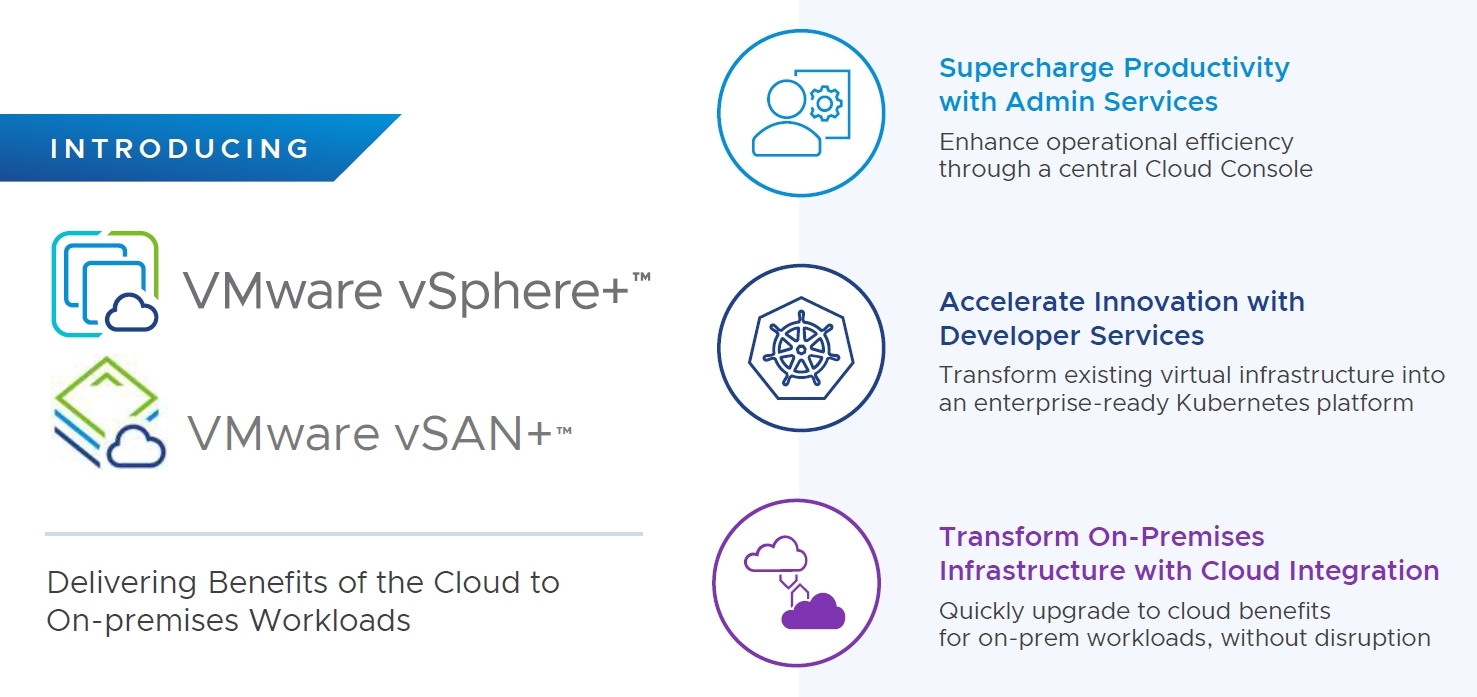 INTRODUCING

VMware vSphere+™

VMware vSAN+™

Delivering Benefits of the Cloud to On-premises Workloads

Supercharge Productivity with Admin Services

Enhance operational efficiency through a central Cloud Console

Accelerate Innovation with Developer Services

Transform existing virtual infrastructure into an enterprise-ready Kubernetes platform

Transform On-Premises Infrastructure with Cloud Integration

Quickly upgrade to cloud benefits for on-prem workloads, without disruption